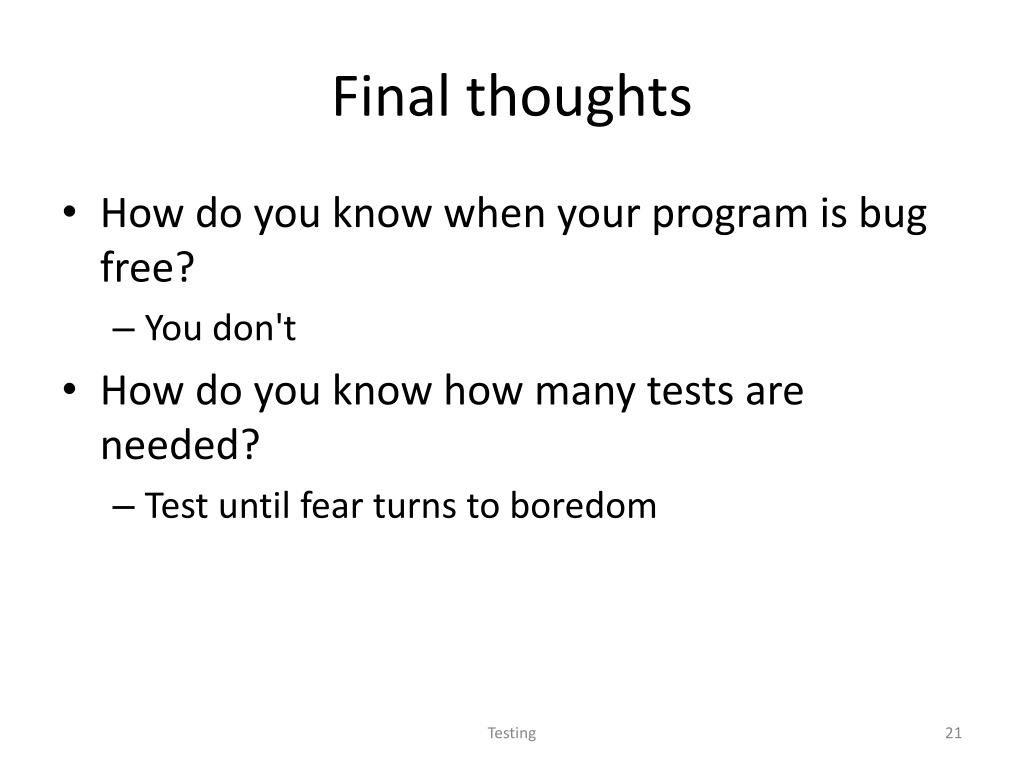 Final thoughts

• How do you know when your program is bug free?
– You don't
• How do you know how many tests are needed?
– Test until fear turns to boredom

Testing

21